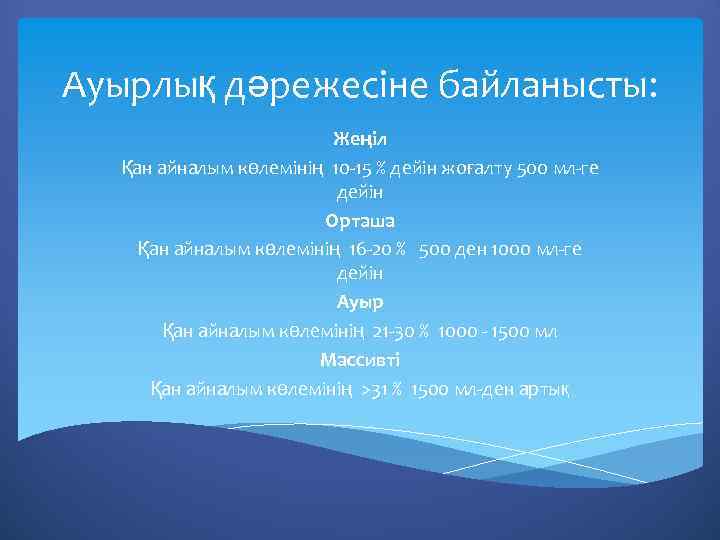 Ауырлық дәрежесіне байланысты:

Жеңіл

Қан айналым көлемінің 10-15 % дейін жоғалту 500 мл-ге дейін

Орташа

Қан айналым көлемінің 16-20 % 500 ден 1000 мл-ге дейін

Ауыр

Қан айналым көлемінің 21-30 % 1000 - 1500 мл

Массивті

Қан айналым көлемінің >31 % 1500 мл-ден артық